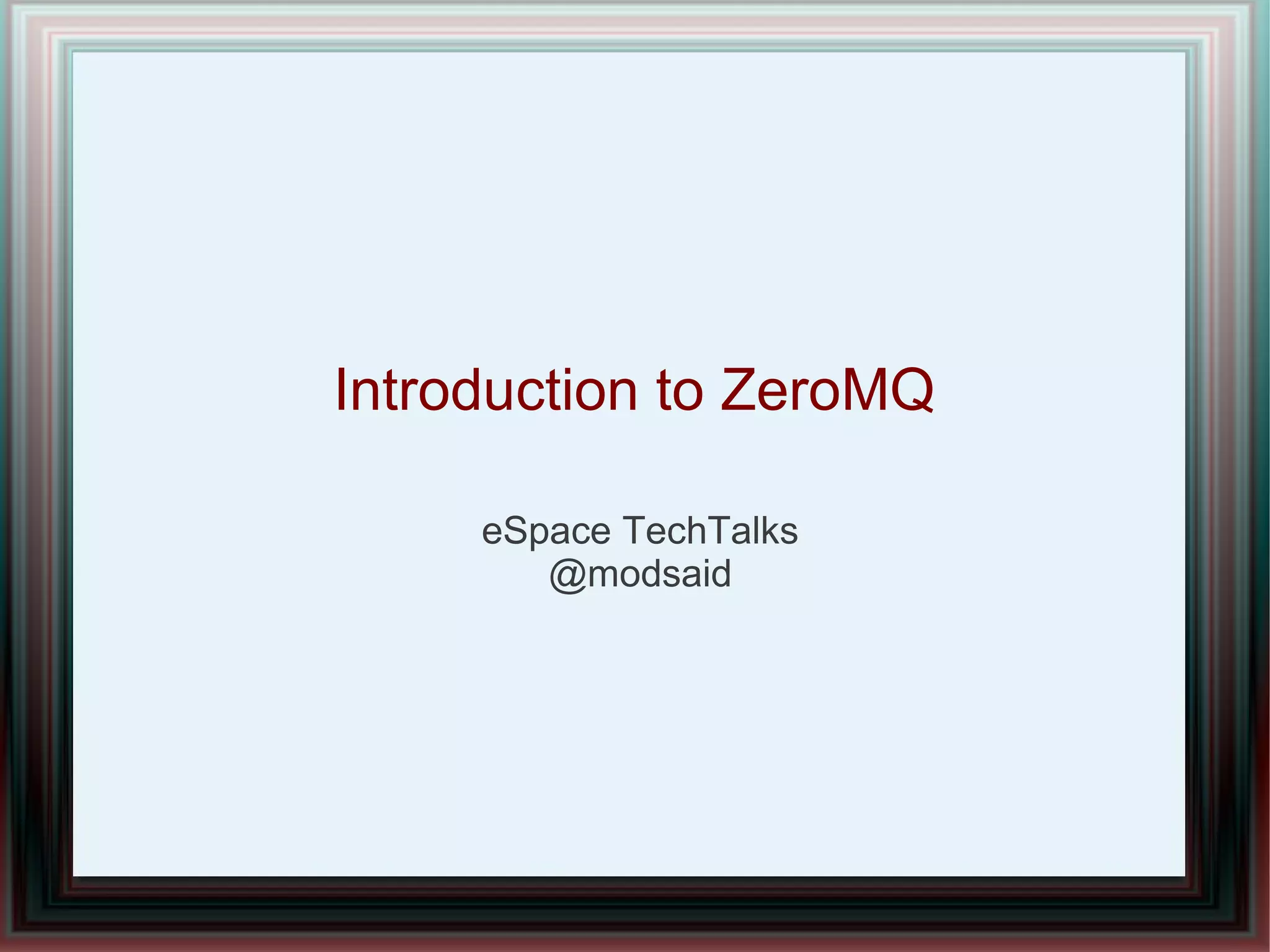 Introduction to ZeroMQ

eSpace TechTalks
@modsaid